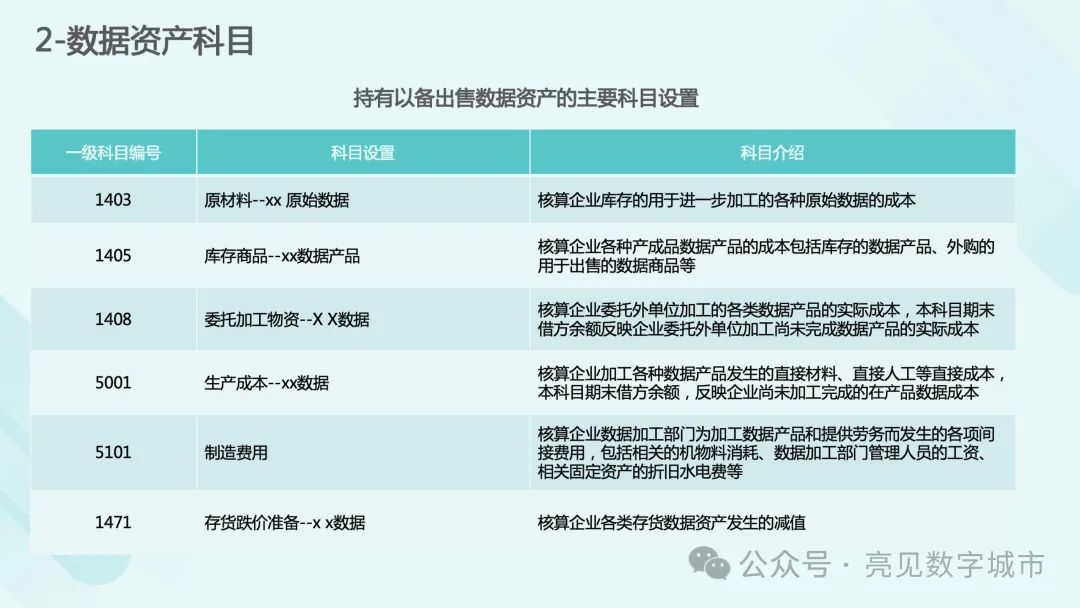 2-数据资产科目

持有以备出售数据资产的主要科目设置

| 一级科目编号 | 科目设置 | 科目介绍 |
|---|---|---|
| 1403 | 原材料--xx 原始数据 | 核算企业库存的用于进一步加工的各种原始数据的成本 |
| 1405 | 库存商品--xx数据产品 | 核算企业各种产成品数据产品的成本包括库存的数据产品、外购的用于出售的数据商品等 |
| 1408 | 委托加工物资--X X数据 | 核算企业委托外单位加工的各类数据产品的实际成本，本科目期末借方余额反映企业委托外单位加工尚未完成数据产品的实际成本 |
| 5001 | 生产成本--xx数据 | 核算企业加工各种数据产品发生的直接材料、直接人工等直接成本，本科目期末借方余额，反映企业尚未加工完成的在产品数据成本 |
| 5101 | 制造费用 | 核算企业数据加工部门为加工数据产品和提供劳务而发生的各项间接费用，包括相关的机物料消耗、数据加工部门管理人员的工资、相关固定资产的折旧水电费等 |
| 1471 | 存货跌价准备--x x数据 | 核算企业各类存货数据资产发生的减值 |

公众号 · 亮见数字城市